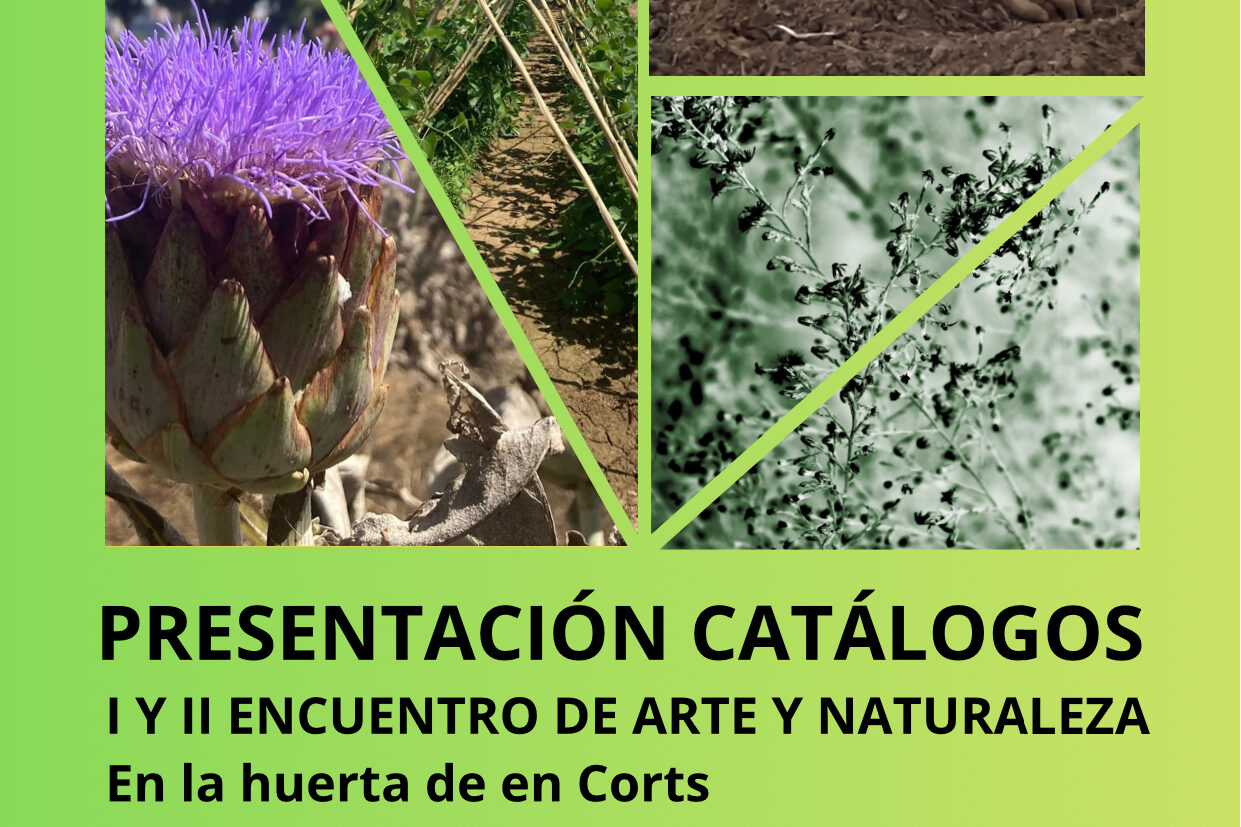 PRESENTACIÓN CATÁLOGOS

I Y II ENCUENTRO DE ARTE Y NATURALEZA

En la huerta de en Corts